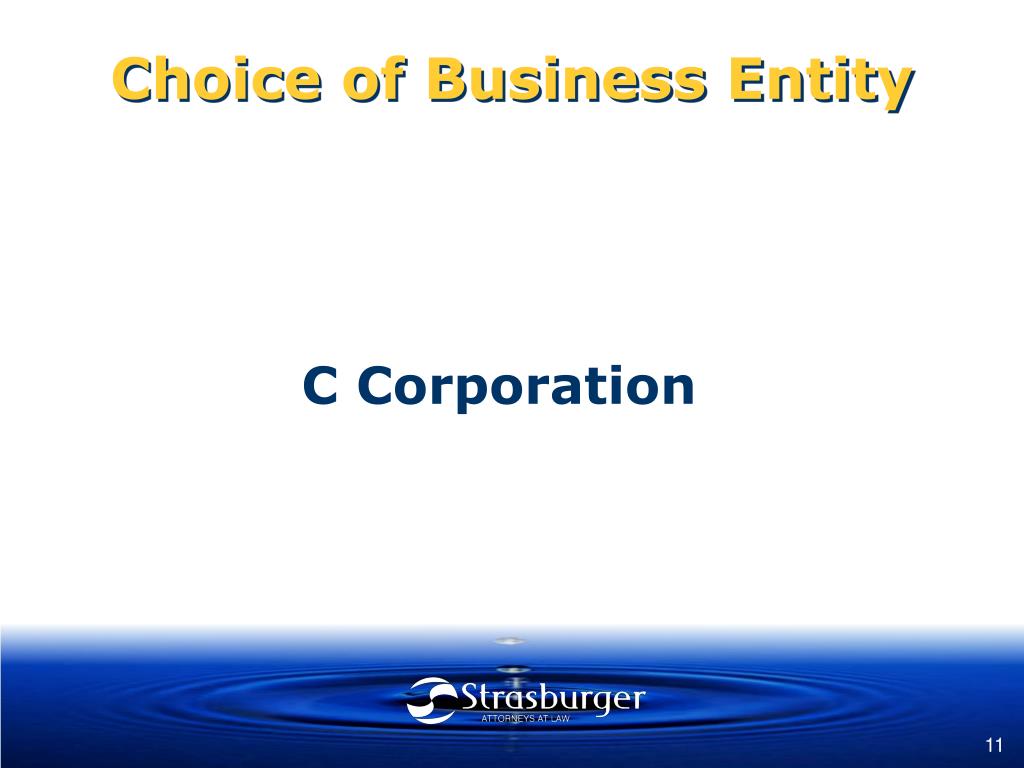 Choice of Business Entity

C Corporation

Strasburger
ATTORNEYS AT LAW

11